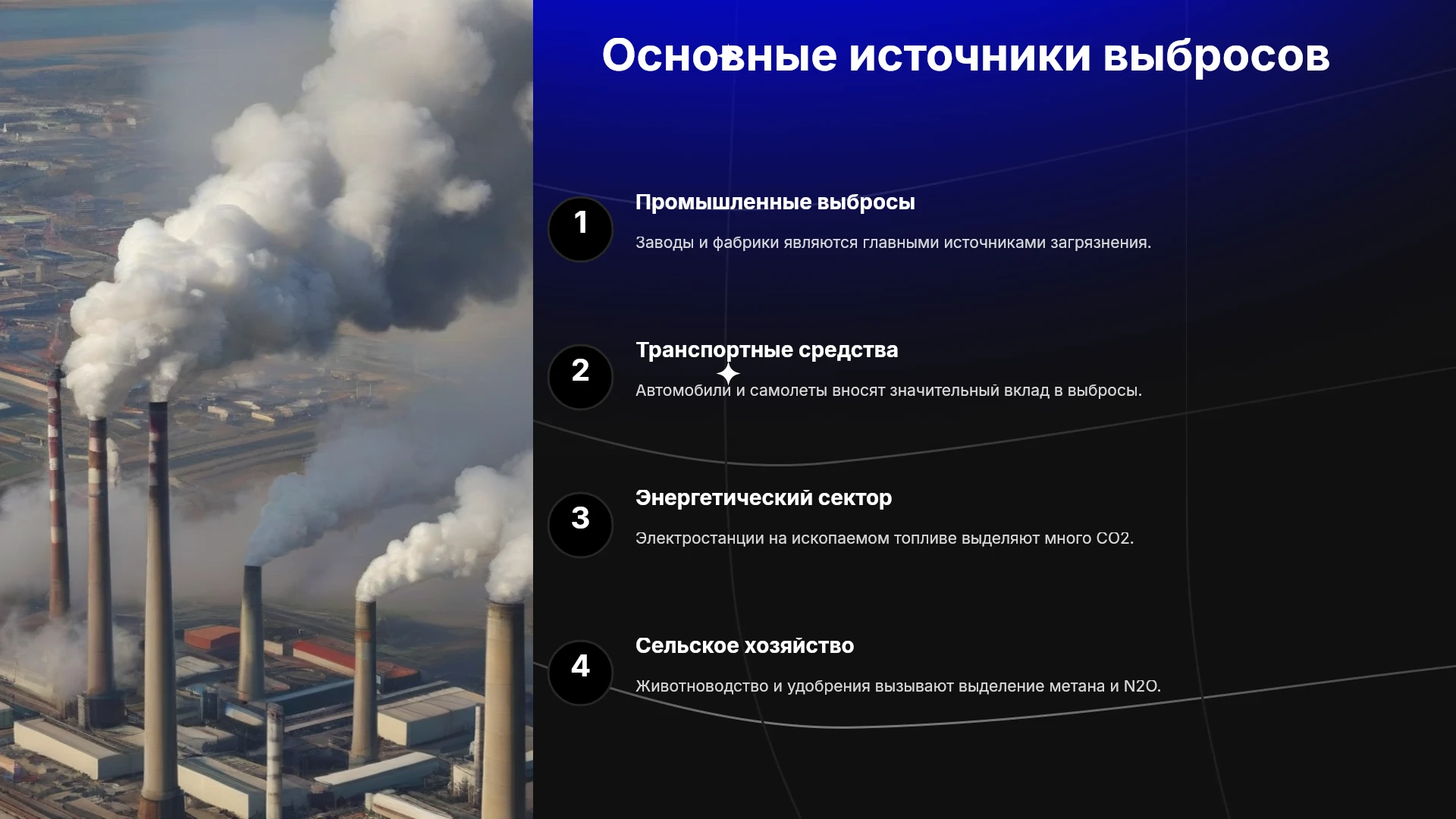 Основные источники выбросов

1

Промышленные выбросы

Заводы и фабрики являются главными источниками загрязнения.

2

Транспортные средства

Автомобили и самолеты вносят значительный вклад в выбросы.

3

Энергетический сектор

Электростанции на ископаемом топливе выделяют много CO2.

4

Сельское хозяйство

Животноводство и удобрения вызывают выделение метана и N2O.